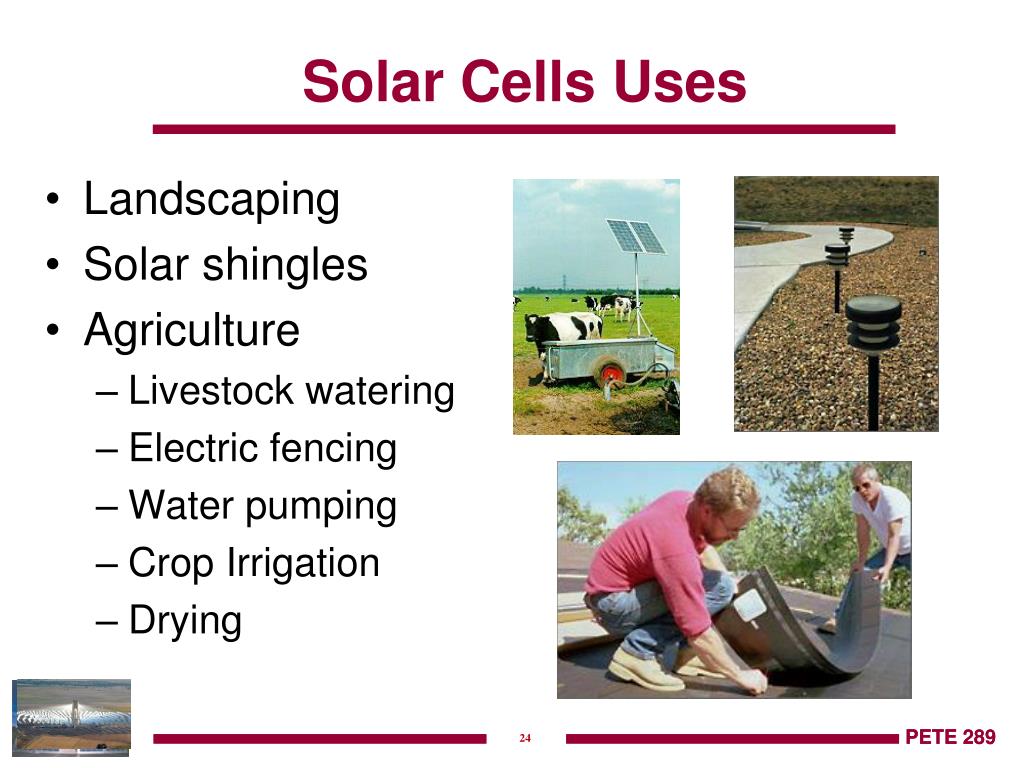 Solar Cells Uses

• Landscaping
• Solar shingles
• Agriculture
– Livestock watering
– Electric fencing
– Water pumping
– Crop Irrigation
– Drying

24

PETE 289